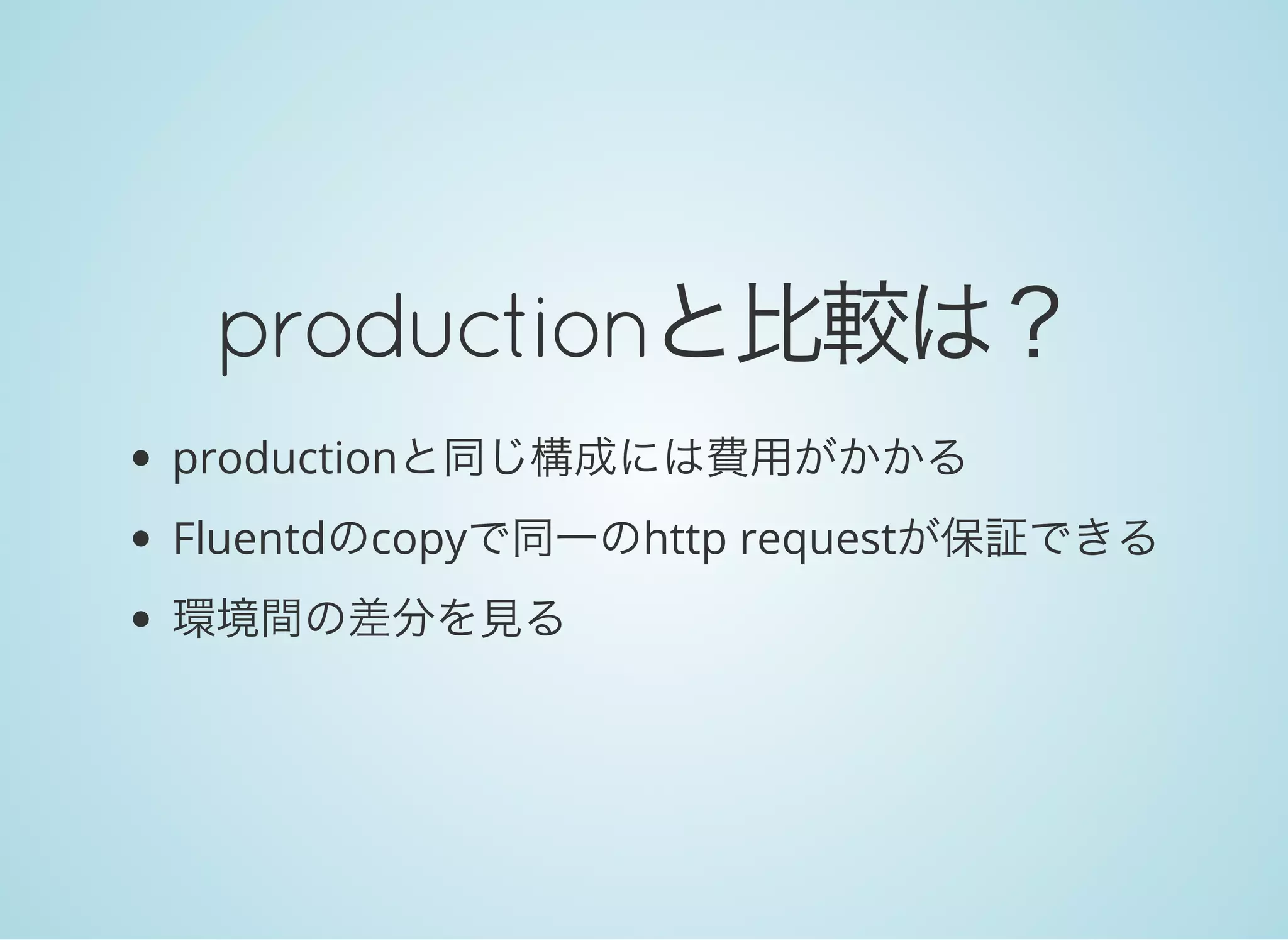 productionと比較は？

- productionと同じ構成には費用がかかる
- Fluentdのcopyで同一のhttp requestが保証できる
- 環境間の差分を見る